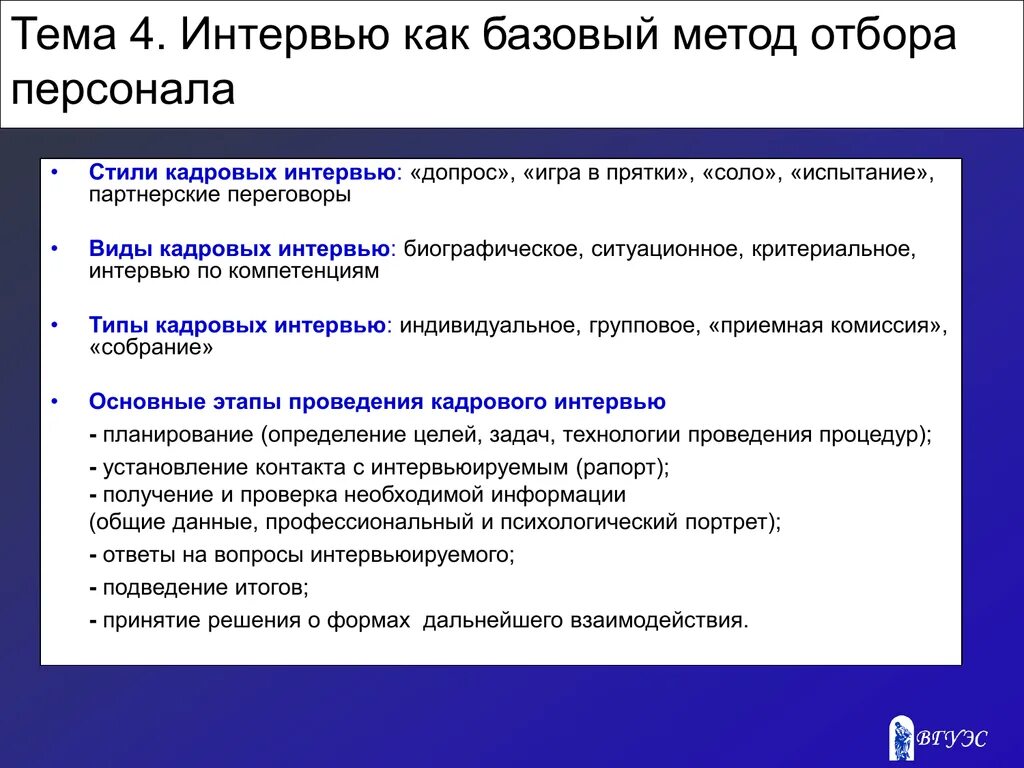 Тема 4. Интервью как базовый метод отбора персонала

• Стили кадровых интервью: «допрос», «игра в прятки», «соло», «испытание», партнерские переговоры

• Виды кадровых интервью: биографическое, ситуационное, критериальное, интервью по компетенциям

• Типы кадровых интервью: индивидуальное, групповое, «приемная комиссия», «собрание»

• Основные этапы проведения кадрового интервью

- планирование (определение целей, задач, технологии проведения процедур);

- установление контакта с интервьюируемым (рапорт);

- получение и проверка необходимой информации (общие данные, профессиональный и психологический портрет);

- ответы на вопросы интервьюируемого;

- подведение итогов;

- принятие решения о формах дальнейшего взаимодействия.

ВГУЭС